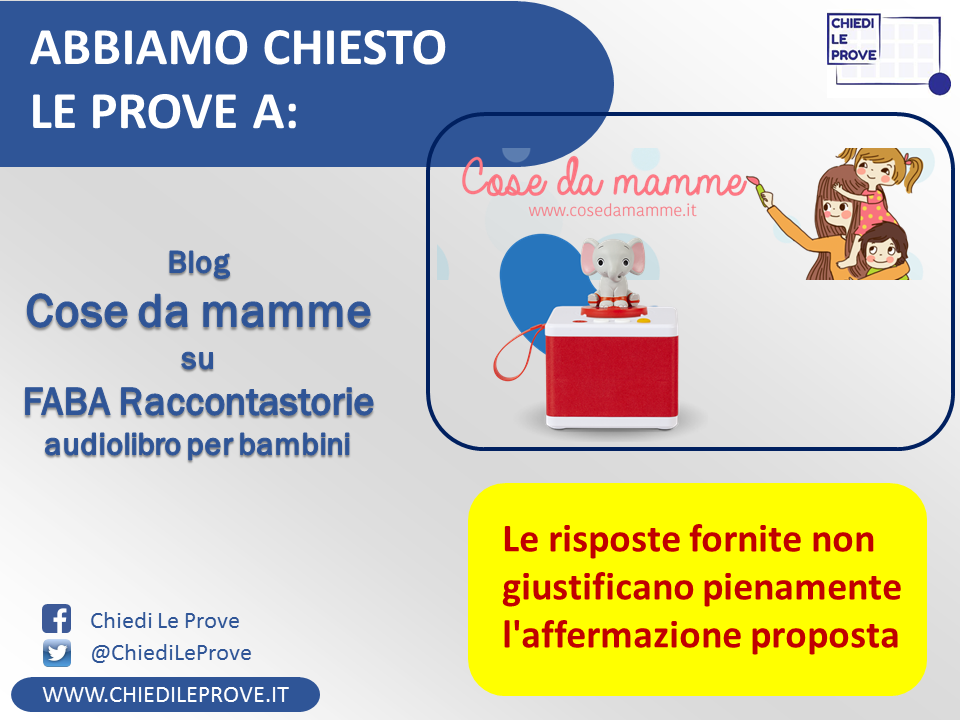 ABBIAMO CHIESTO LE PROVE A:

CHIEDI LE PROVE

Cose da mamme
www.cosedamamme.it

Blog
Cose da mamme
su
FABA Raccontastorie
audiolibro per bambini

Le risposte fornite non giustificano pienamente l'affermazione proposta

Chiedi Le Prove
@ChiediLeProve

WWW.CHIEDILEPROVE.IT